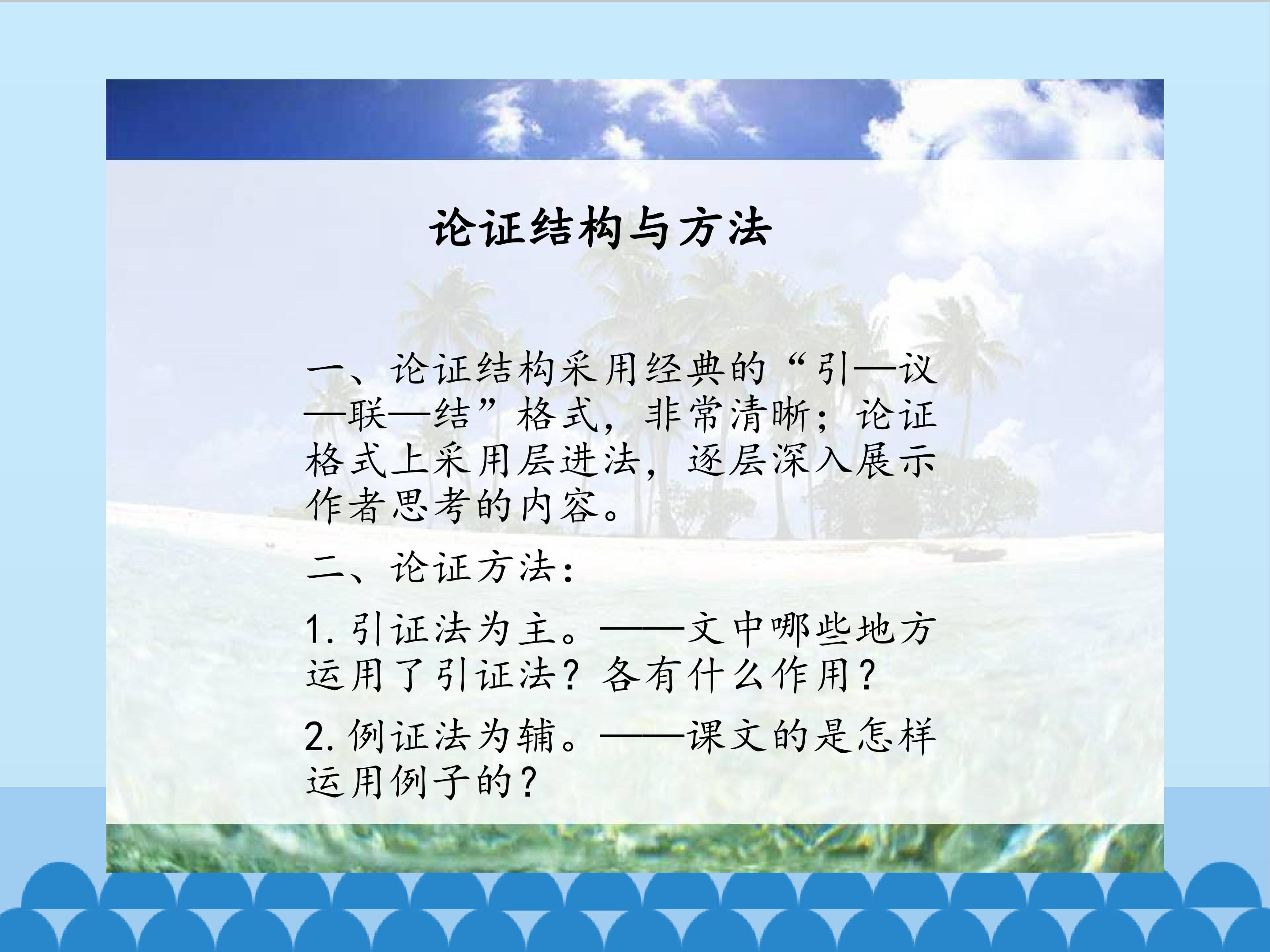 论证结构与方法

一、论证结构采用经典的“引—议—联—结”格式，非常清晰；论证格式上采用层进法，逐层深入展示作者思考的内容。

二、论证方法：

1.引证法为主。——文中哪些地方运用了引证法？各有什么作用？

2.例证法为辅。——课文的是怎样运用例子的？